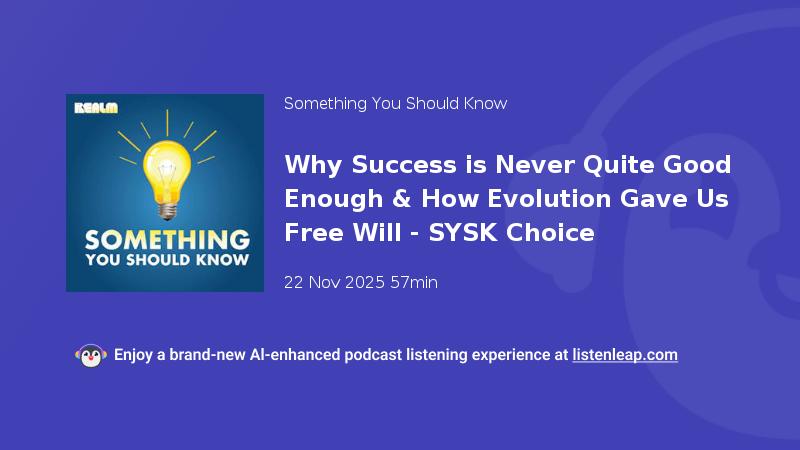 REALM

SOMETHING YOU SHOULD KNOW

Something You Should Know

Why Success is Never Quite Good Enough & How Evolution Gave Us Free Will - SYSK Choice

22 Nov 2025 57min

Enjoy a brand-new AI-enhanced podcast listening experience at listenleap.com